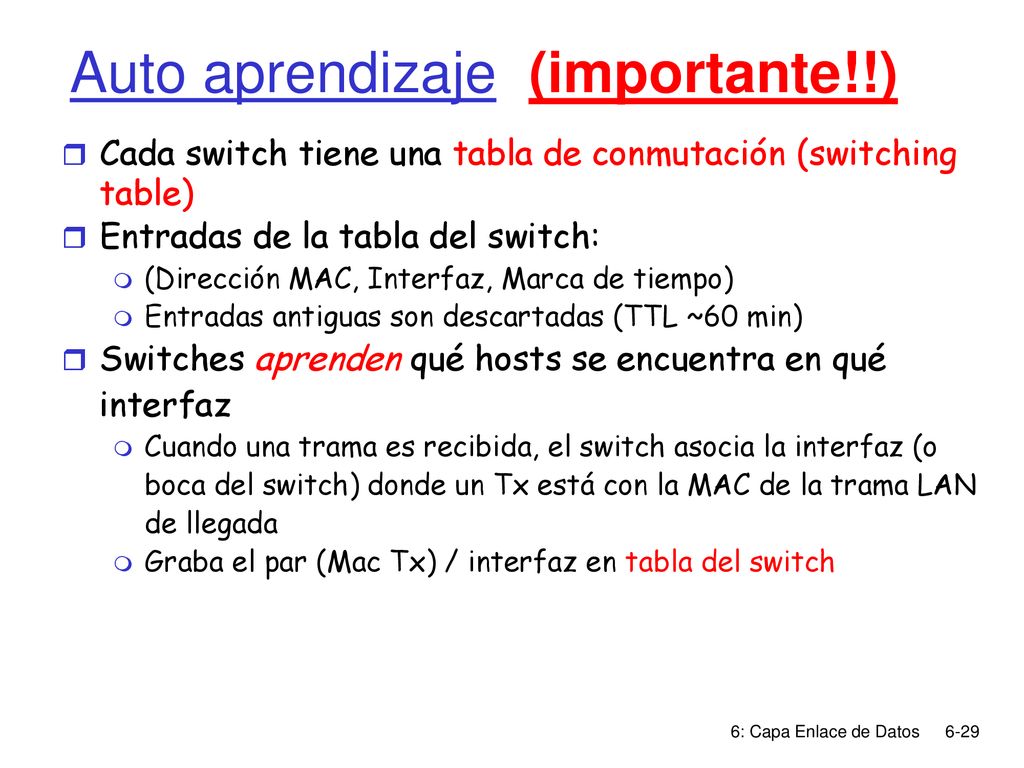 Auto aprendizaje (importante!!)

Cada switch tiene una tabla de conmutación (switching table)

Entradas de la tabla del switch:

(Dirección MAC, Interfaz, Marca de tiempo)

Entradas antiguas son descartadas (TTL ~60 min)

Switches aprenden qué hosts se encuentra en qué interfaz

Cuando una trama es recibida, el switch asocia la interfaz (o boca del switch) donde un Tx está con la MAC de la trama LAN de llegada

Graba el par (Mac Tx) / interfaz en tabla del switch

6: Capa Enlace de Datos 6-29